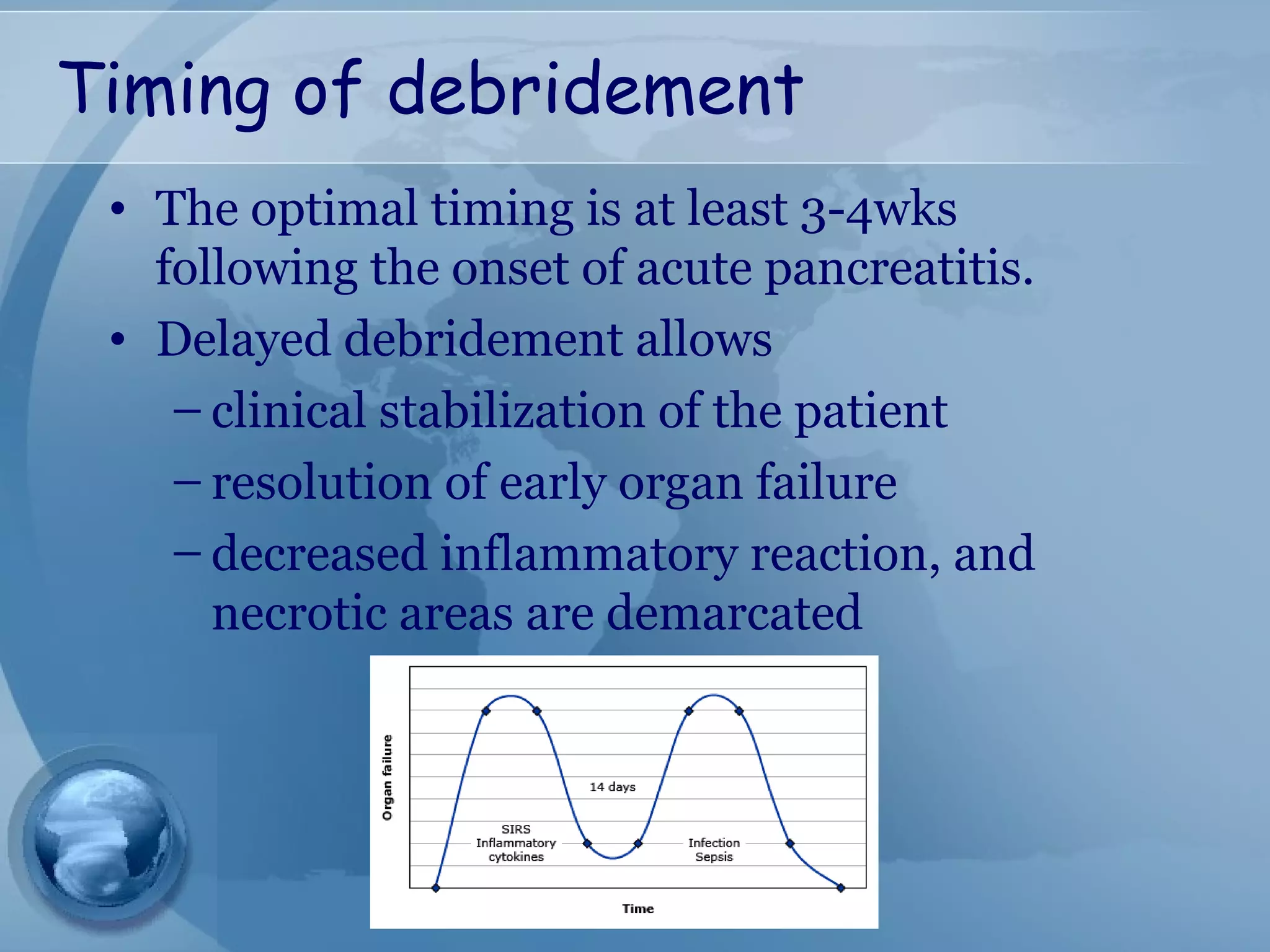 Timing of debridement

• The optimal timing is at least 3-4wks following the onset of acute pancreatitis.

• Delayed debridement allows

– clinical stabilization of the patient

– resolution of early organ failure

– decreased inflammatory reaction, and necrotic areas are demarcated

Organ failure

14 days

SIRS
Inflammatory
cytokines

Infection
Sepsis

Time